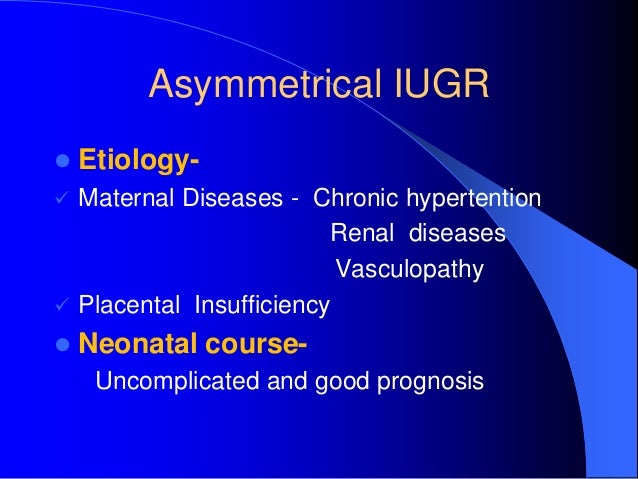 Asymmetrical IUGR

● Etiology-
✓ Maternal Diseases - Chronic hypertention
Renal diseases
Vasculopathy
✓ Placental Insufficiency
● Neonatal course-
Uncomplicated and good prognosis